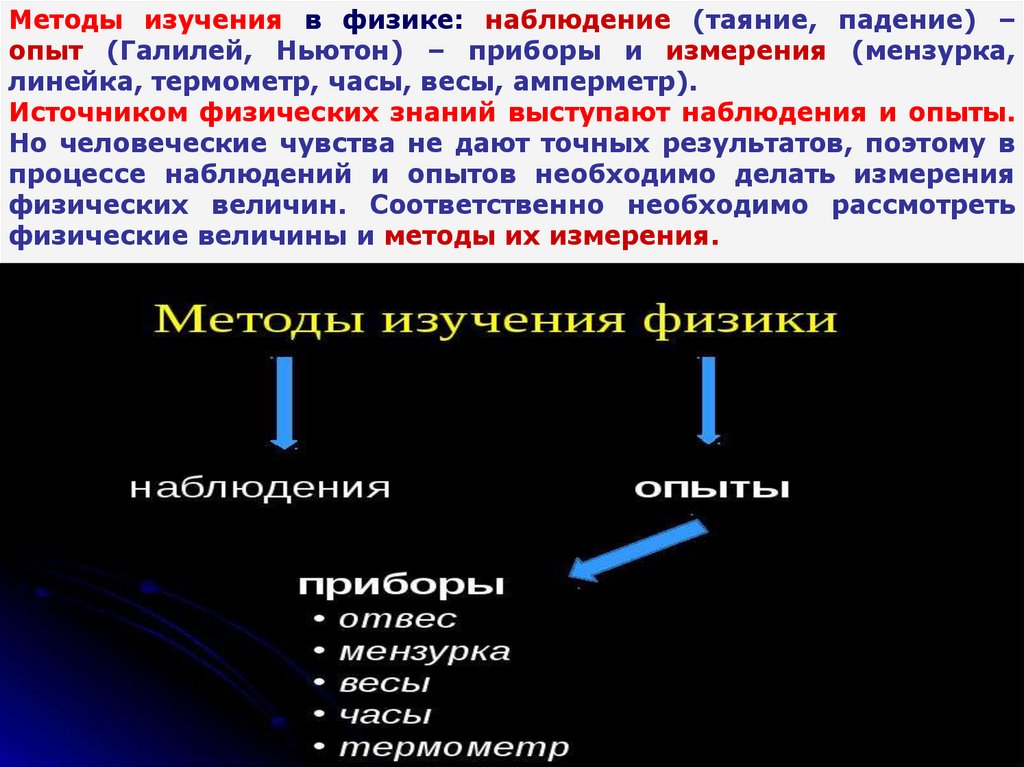 Методы изучения в физике: наблюдение (таяние, падение) – опыт (Галилей, Ньютон) – приборы и измерения (мензурка, линейка, термометр, часы, весы, амперметр).

Источником физических знаний выступают наблюдения и опыты. Но человеческие чувства не дают точных результатов, поэтому в процессе наблюдений и опытов необходимо делать измерения физических величин. Соответственно необходимо рассмотреть физические величины и методы их измерения.

Методы изучения физики

наблюдения

опыты

приборы
• отвес
• мензурка
• весы
• часы
• термометр